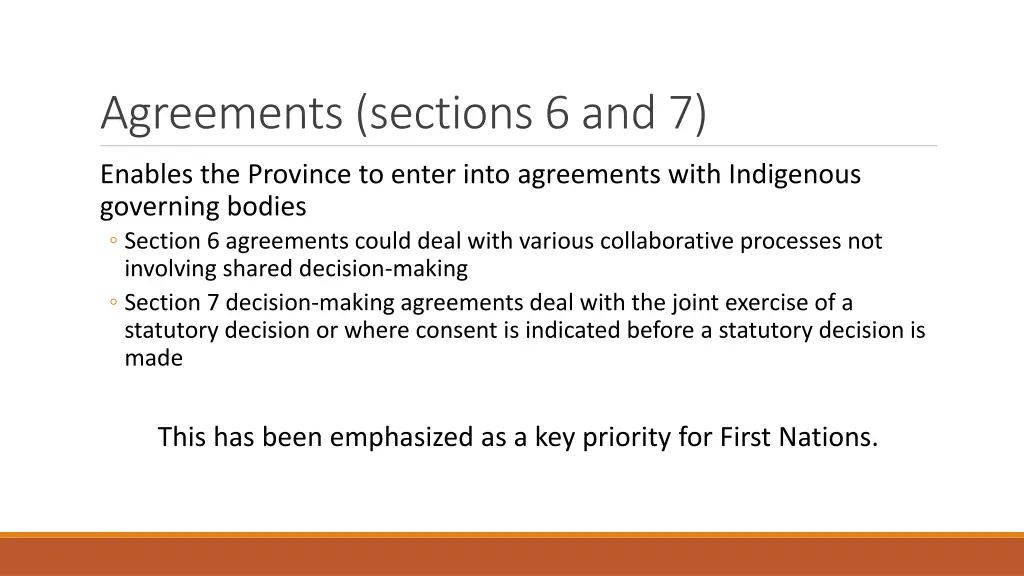 Agreements (sections 6 and 7)

Enables the Province to enter into agreements with Indigenous governing bodies

◦ Section 6 agreements could deal with various collaborative processes not involving shared decision-making

◦ Section 7 decision-making agreements deal with the joint exercise of a statutory decision or where consent is indicated before a statutory decision is made

This has been emphasized as a key priority for First Nations.